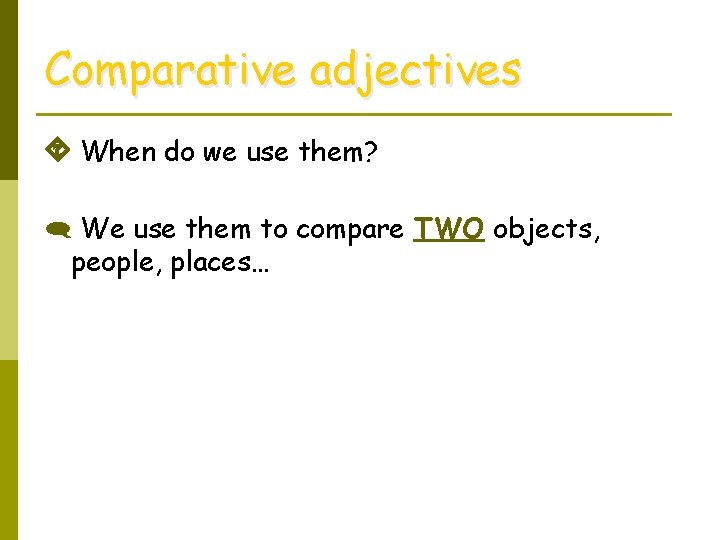 Comparative adjectives

When do we use them?

We use them to compare TWO objects, people, places…